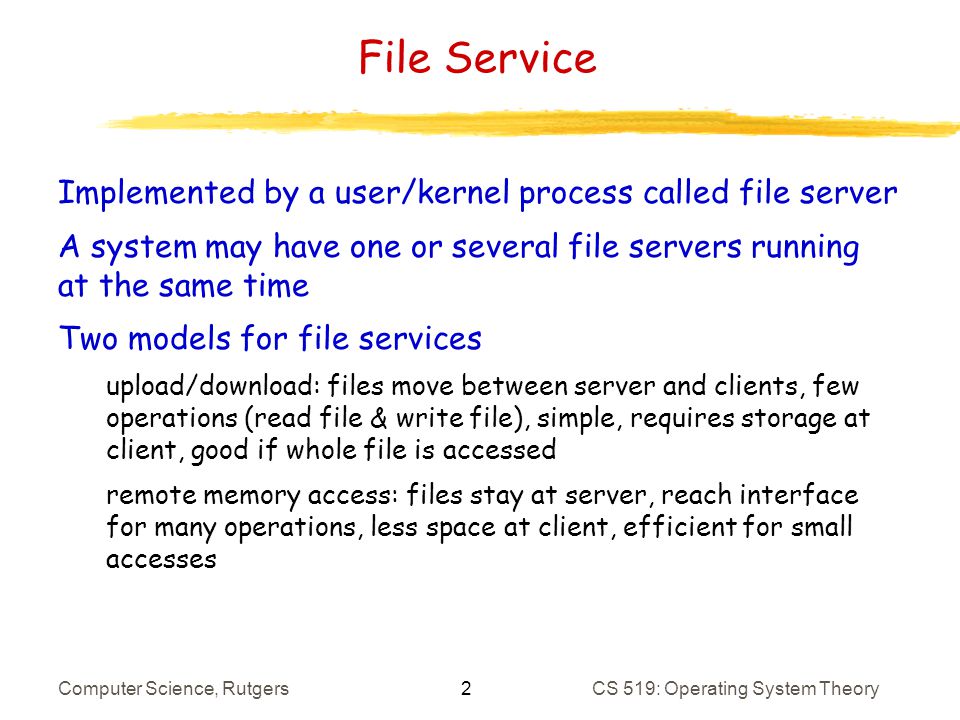 File Service

Implemented by a user/kernel process called file server

A system may have one or several file servers running at the same time

Two models for file services

upload/download: files move between server and clients, few operations (read file & write file), simple, requires storage at client, good if whole file is accessed

remote memory access: files stay at server, reach interface for many operations, less space at client, efficient for small accesses

Computer Science, Rutgers	2	CS 519: Operating System Theory